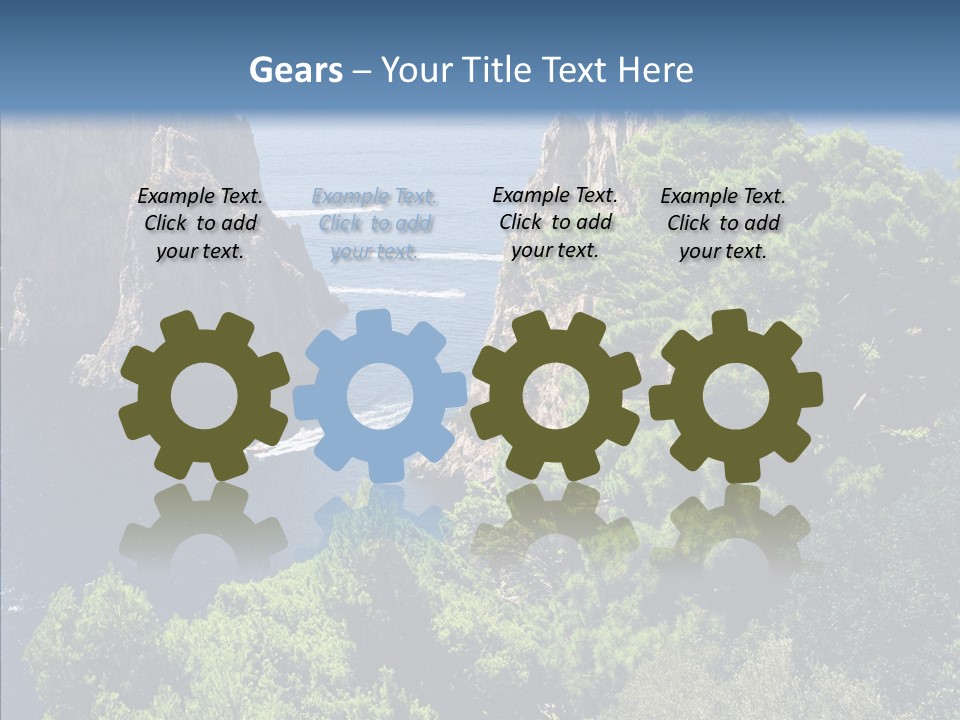 Gears – Your Title Text Here

Example Text. Click to add your text.

Example Text. Click to add your text.

Example Text. Click to add your text.

Example Text. Click to add your text.